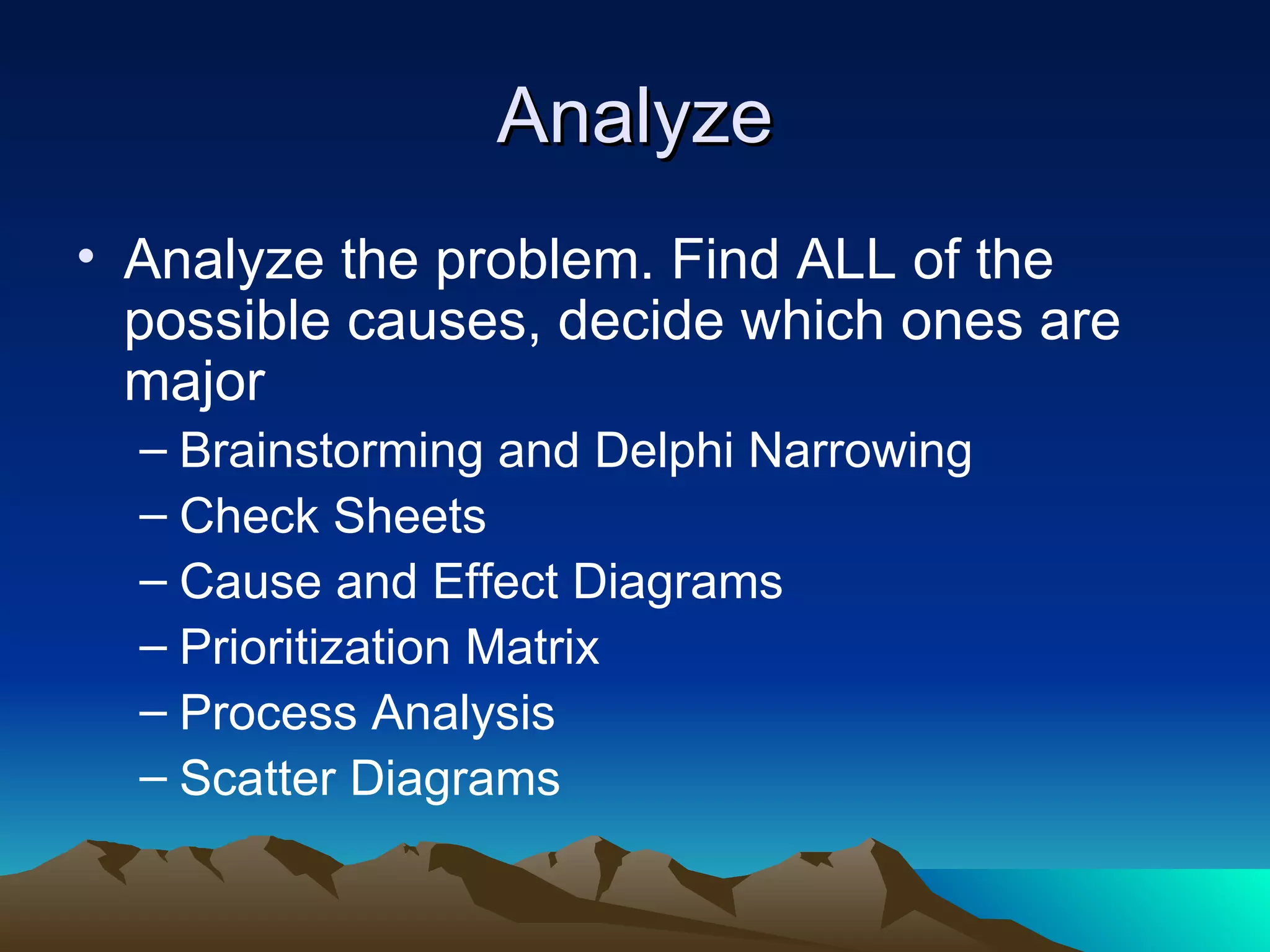 Analyze

• Analyze the problem. Find ALL of the possible causes, decide which ones are major
– Brainstorming and Delphi Narrowing
– Check Sheets
– Cause and Effect Diagrams
– Prioritization Matrix
– Process Analysis
– Scatter Diagrams